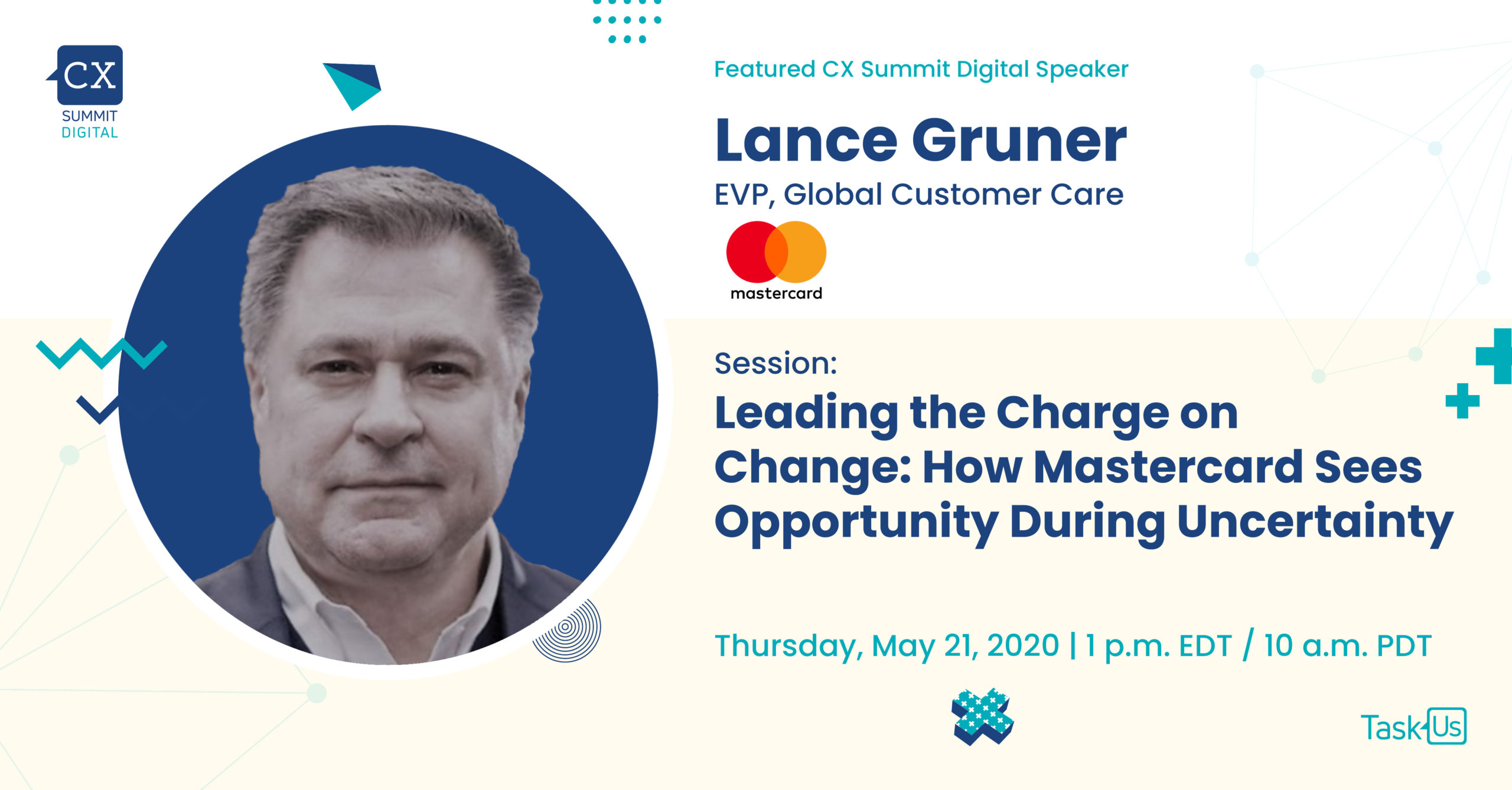 CX
SUMMIT
DIGITAL

Featured CX Summit Digital Speaker

Lance Gruner

EVP, Global Customer Care

mastercard

Session:

Leading the Charge on Change: How Mastercard Sees Opportunity During Uncertainty

Thursday, May 21, 2020 | 1 p.m. EDT / 10 a.m. PDT

TaskUs